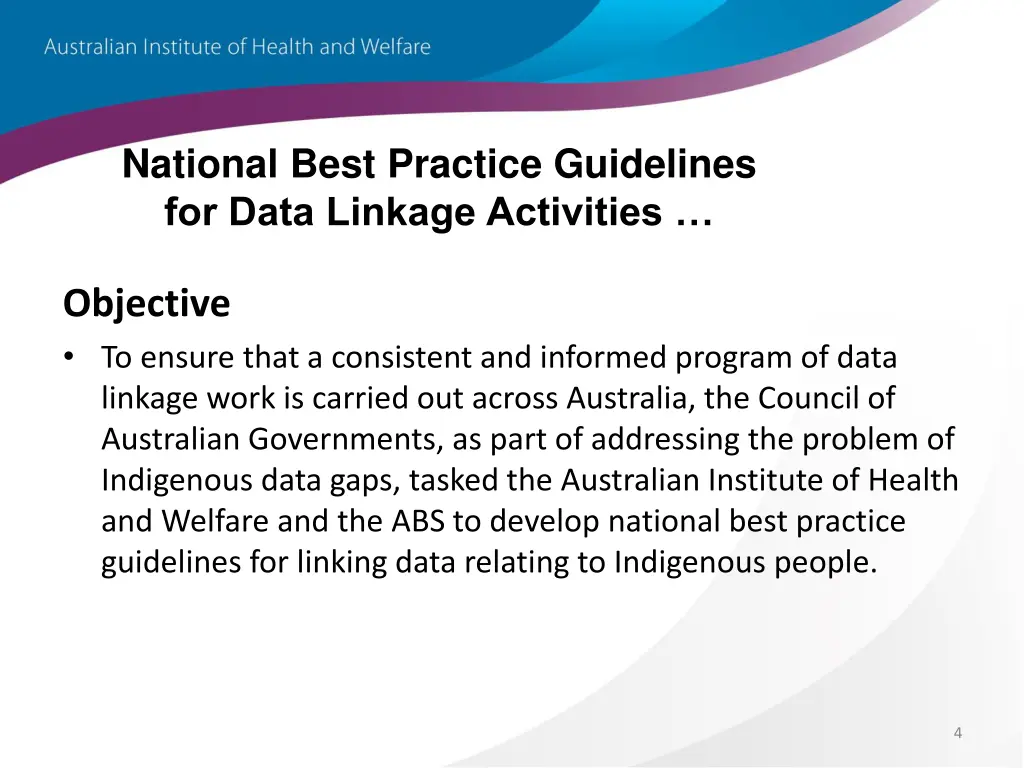 Australian Institute of Health and Welfare

National Best Practice Guidelines for Data Linkage Activities …

Objective

• To ensure that a consistent and informed program of data linkage work is carried out across Australia, the Council of Australian Governments, as part of addressing the problem of Indigenous data gaps, tasked the Australian Institute of Health and Welfare and the ABS to develop national best practice guidelines for linking data relating to Indigenous people.

4